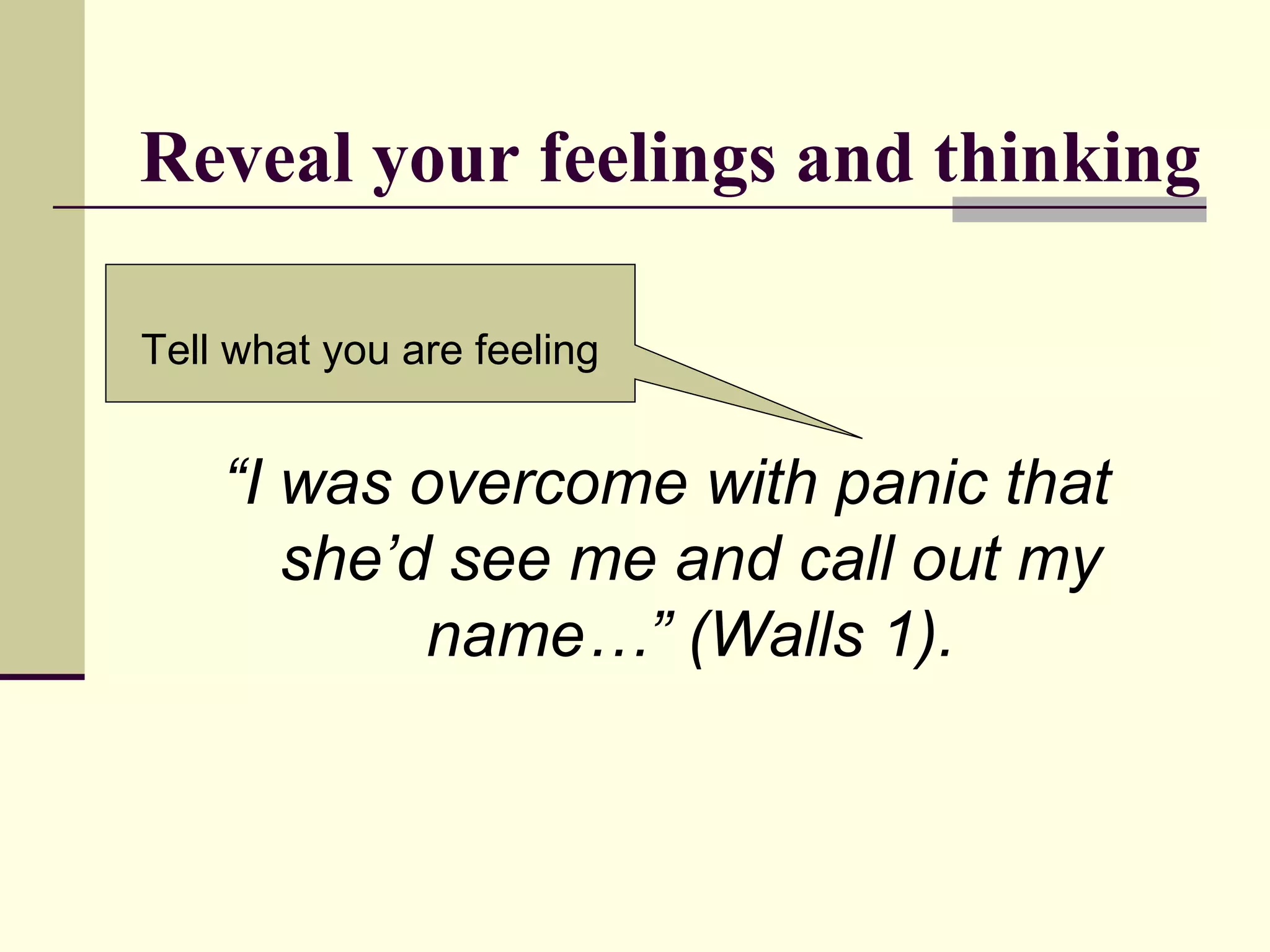 Reveal your feelings and thinking

Tell what you are feeling

“I was overcome with panic that she’d see me and call out my name…” (Walls 1).